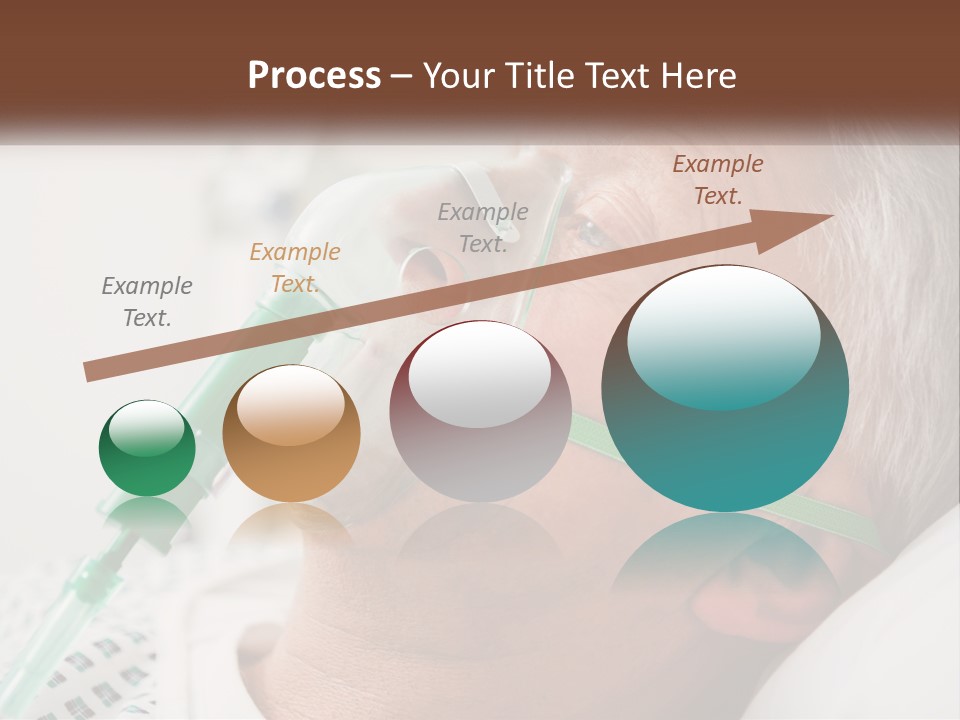 Process – Your Title Text Here

Example Text.

Example Text.

Example Text.

Example Text.